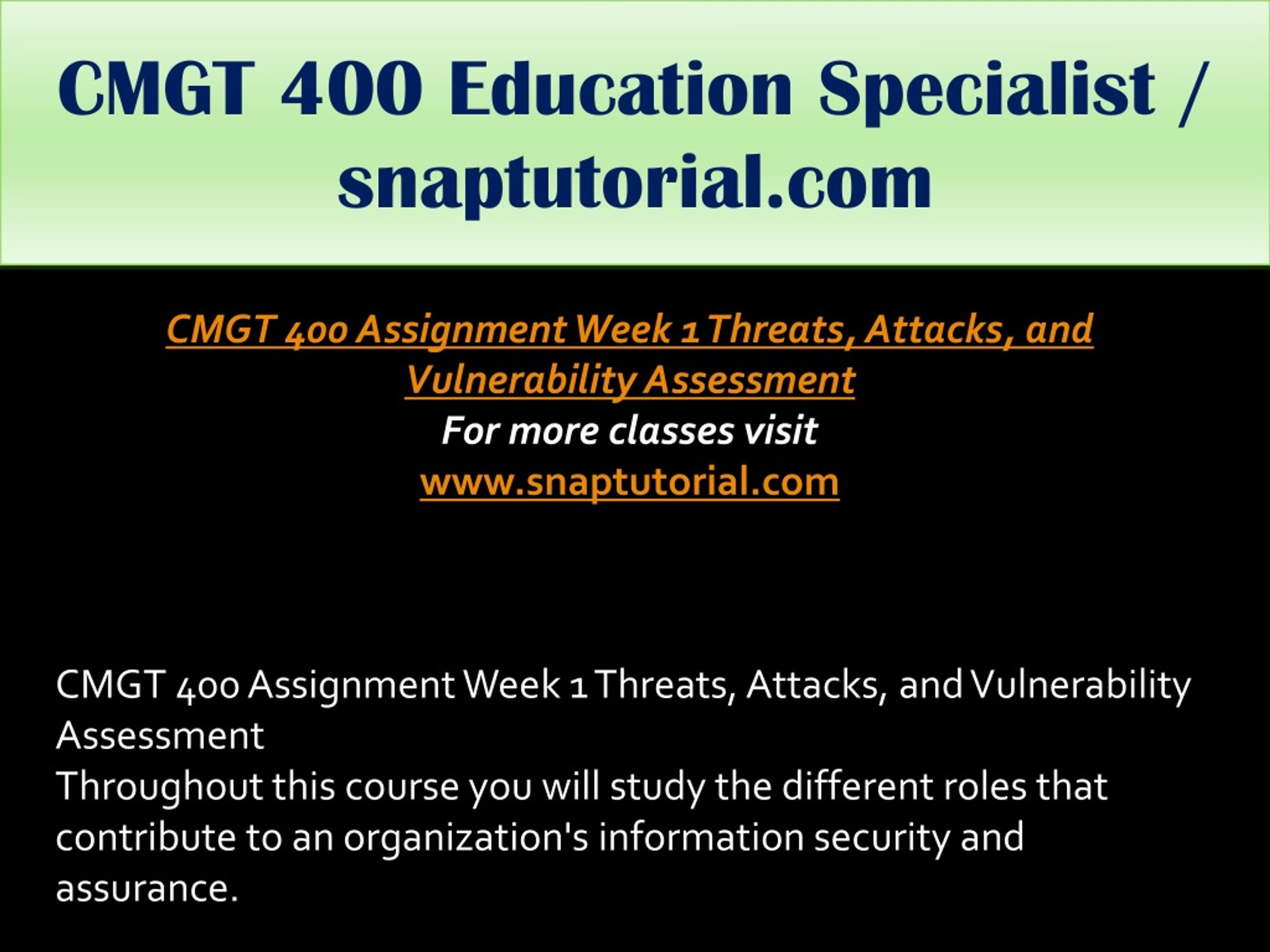 CMGT 400 Education Specialist / snaptutorial.com

CMGT 400 Assignment Week 1 Threats, Attacks, and Vulnerability Assessment
For more classes visit
www.snaptutorial.com

CMGT 400 Assignment Week 1 Threats, Attacks, and Vulnerability Assessment
Throughout this course you will study the different roles that contribute to an organization's information security and assurance.